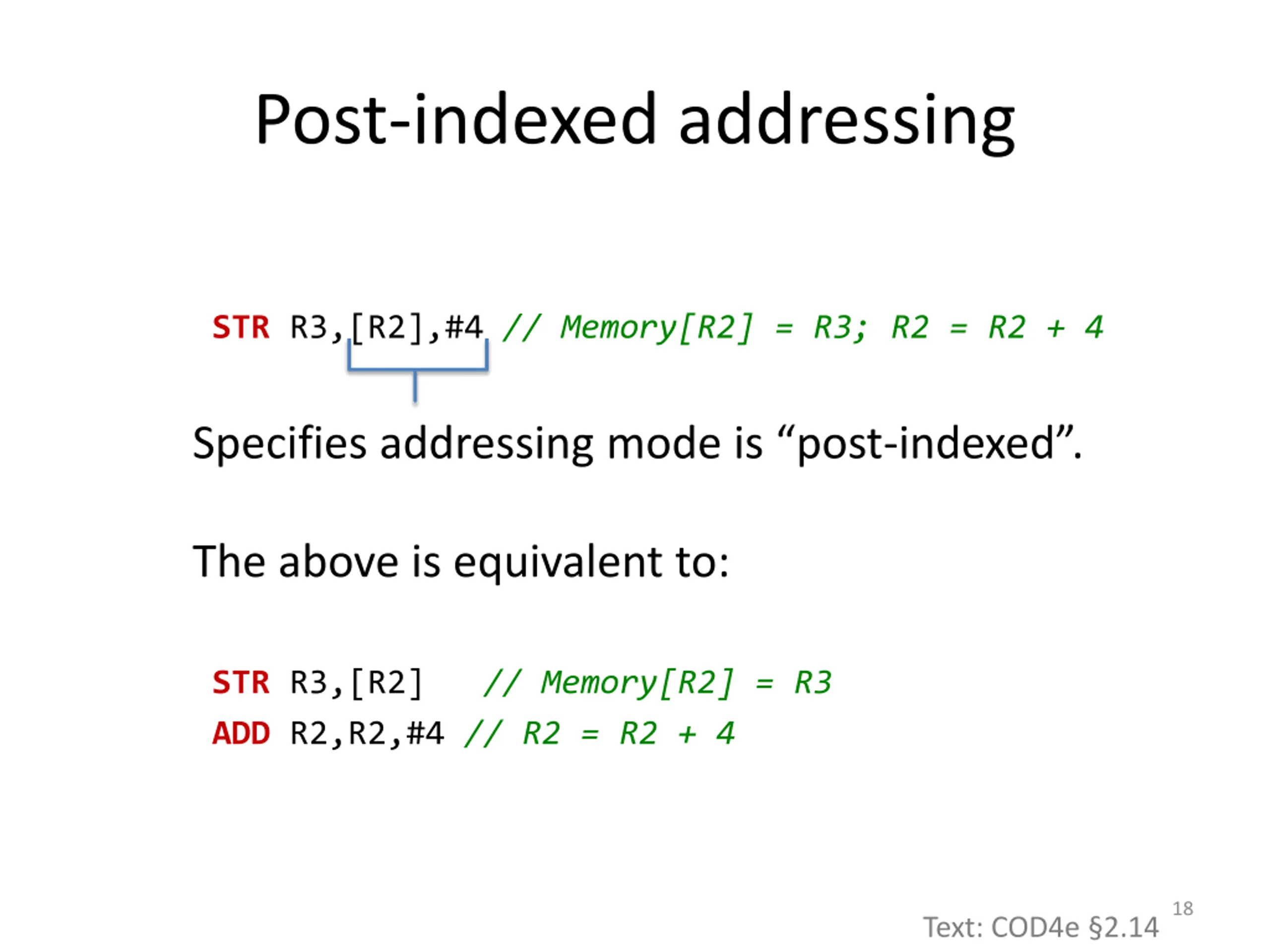 Post-indexed addressing

STR R3,[R2],#4 // Memory[R2] = R3; R2 = R2 + 4

Specifies addressing mode is “post-indexed”.

The above is equivalent to:

STR R3,[R2]    // Memory[R2] = R3
ADD R2,R2,#4 // R2 = R2 + 4

Text: COD4e §2.14

18